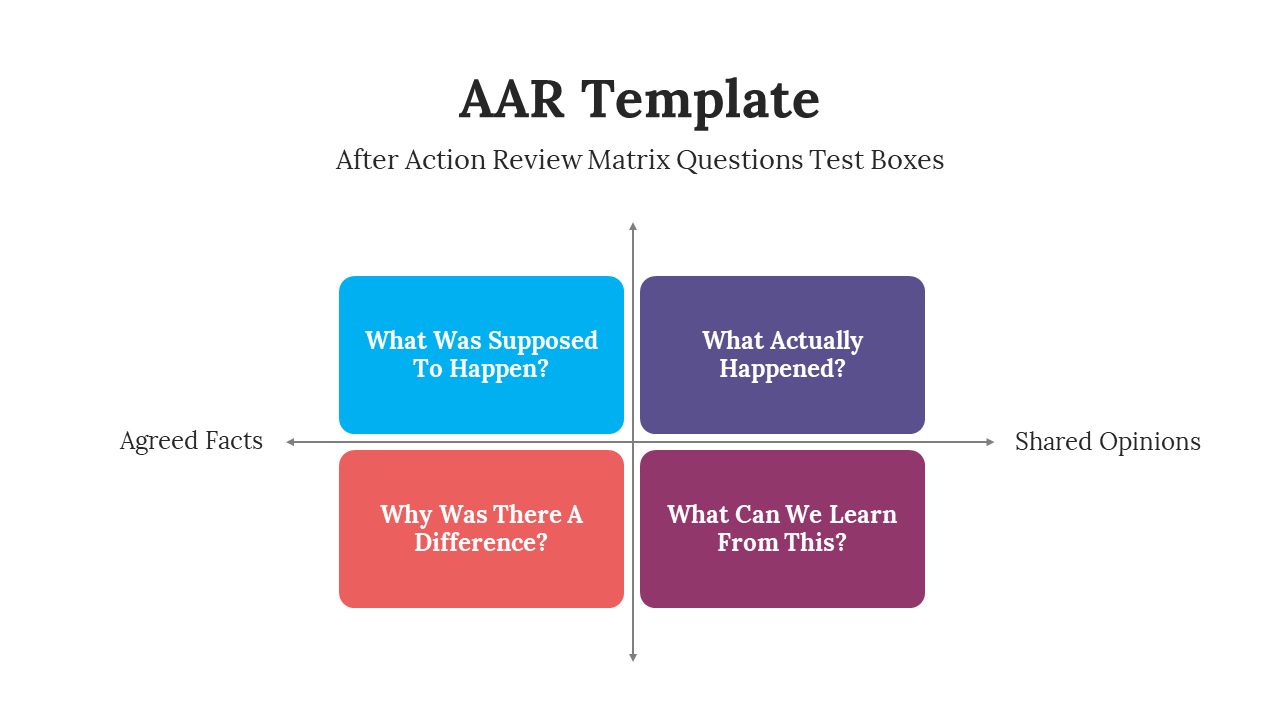 AAR Template

After Action Review Matrix Questions Test Boxes

What Was Supposed To Happen?

What Actually Happened?

Agreed Facts

Shared Opinions

Why Was There A Difference?

What Can We Learn From This?